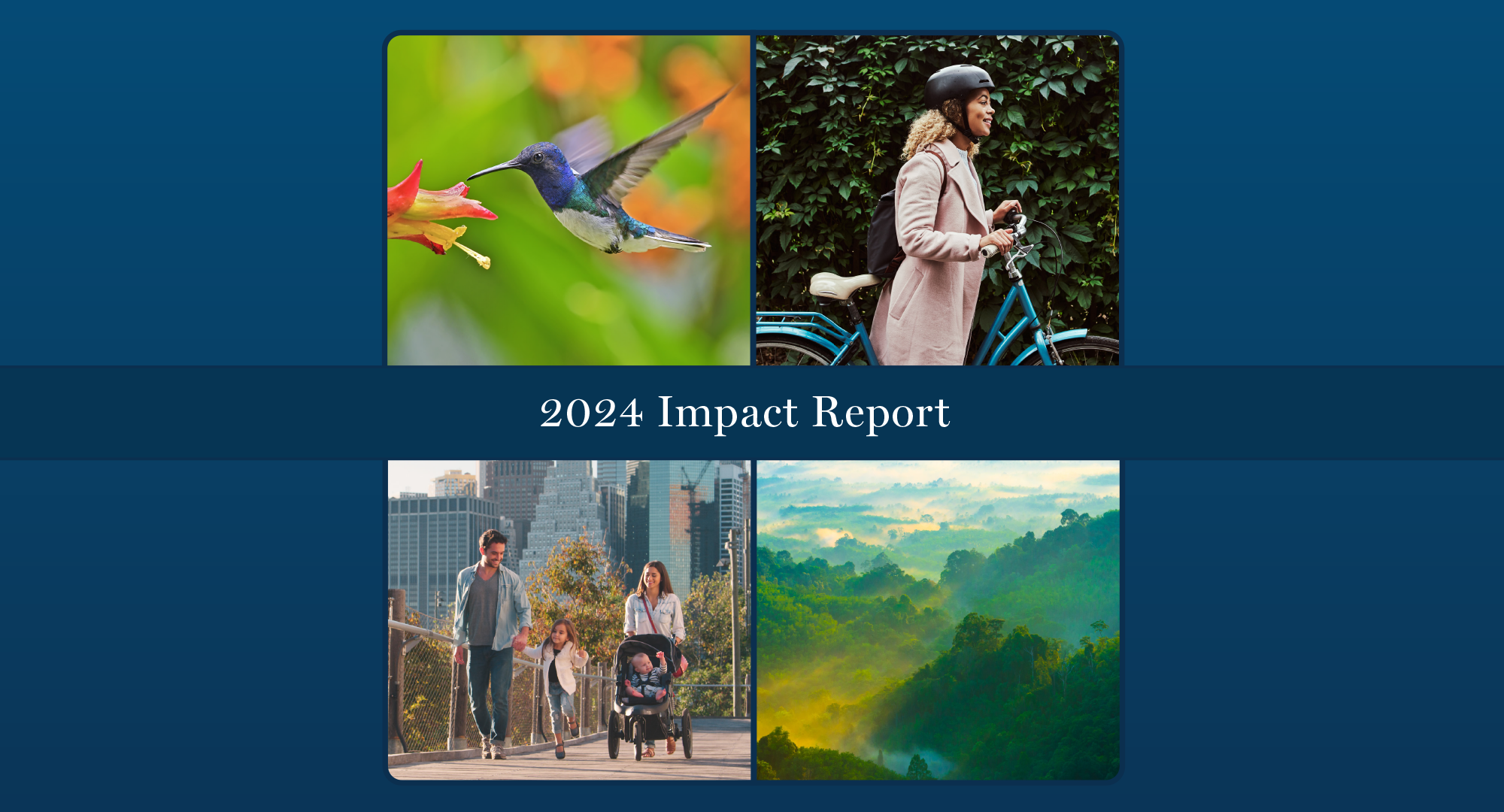 2024 Impact Report